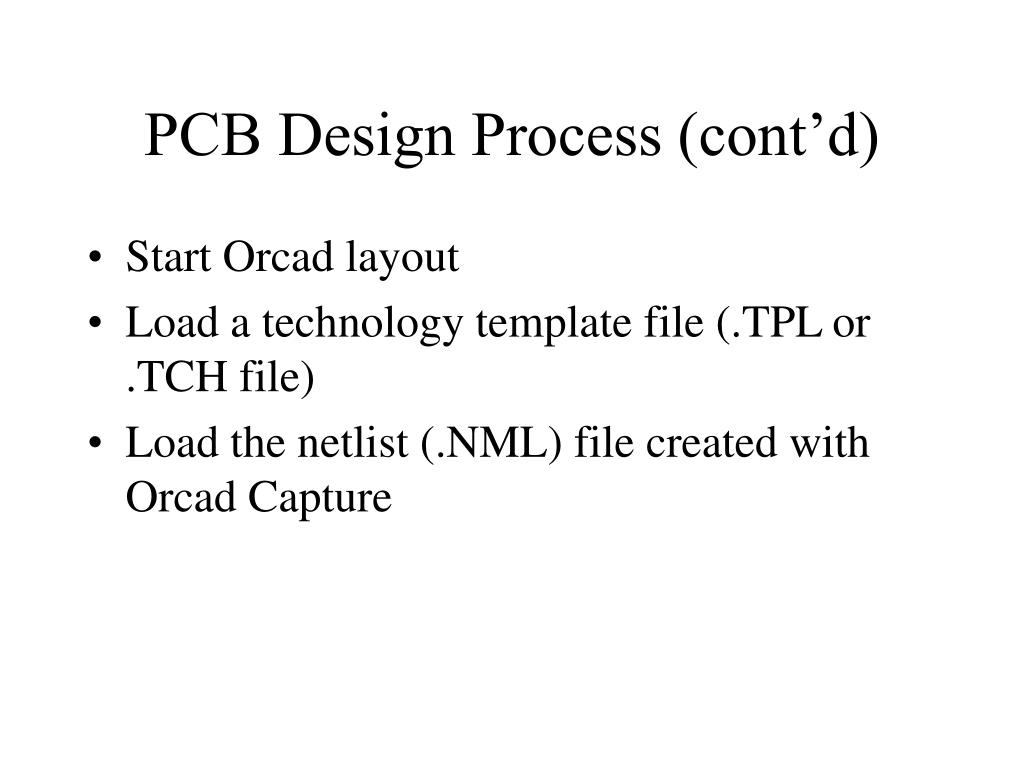 PCB Design Process (cont’d)

• Start Orcad layout
• Load a technology template file (.TPL or .TCH file)
• Load the netlist (.NML) file created with Orcad Capture